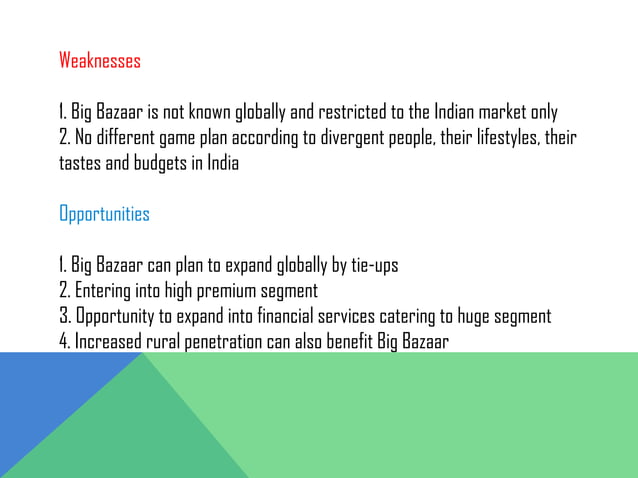 Weaknesses

1. Big Bazaar is not known globally and restricted to the Indian market only
2. No different game plan according to divergent people, their lifestyles, their tastes and budgets in India

Opportunities

1. Big Bazaar can plan to expand globally by tie-ups
2. Entering into high premium segment
3. Opportunity to expand into financial services catering to huge segment
4. Increased rural penetration can also benefit Big Bazaar